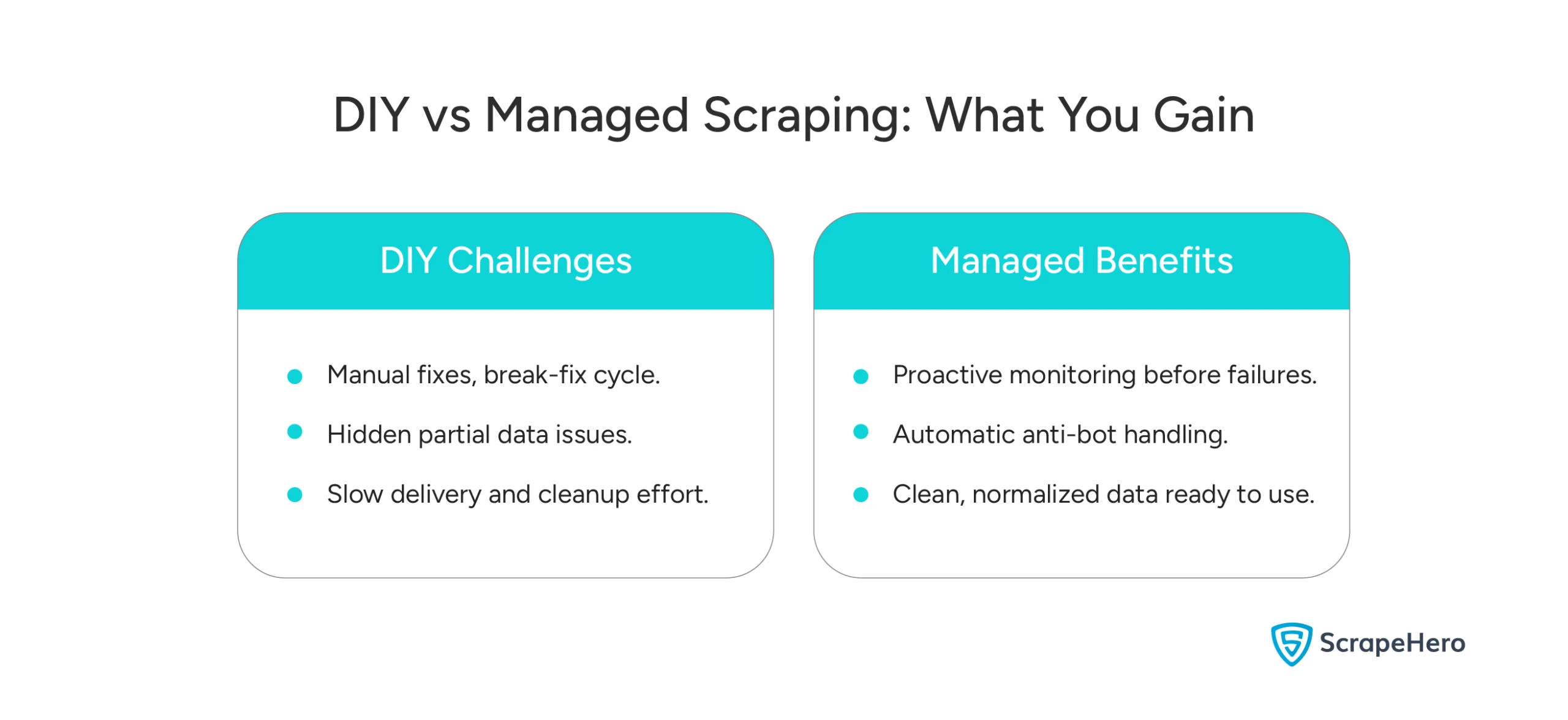 DIY vs Managed Scraping: What You Gain

DIY Challenges

- Manual fixes, break-fix cycle.
- Hidden partial data issues.
- Slow delivery and cleanup effort.

Managed Benefits

- Proactive monitoring before failures.
- Automatic anti-bot handling.
- Clean, normalized data ready to use.

ScrapeHero